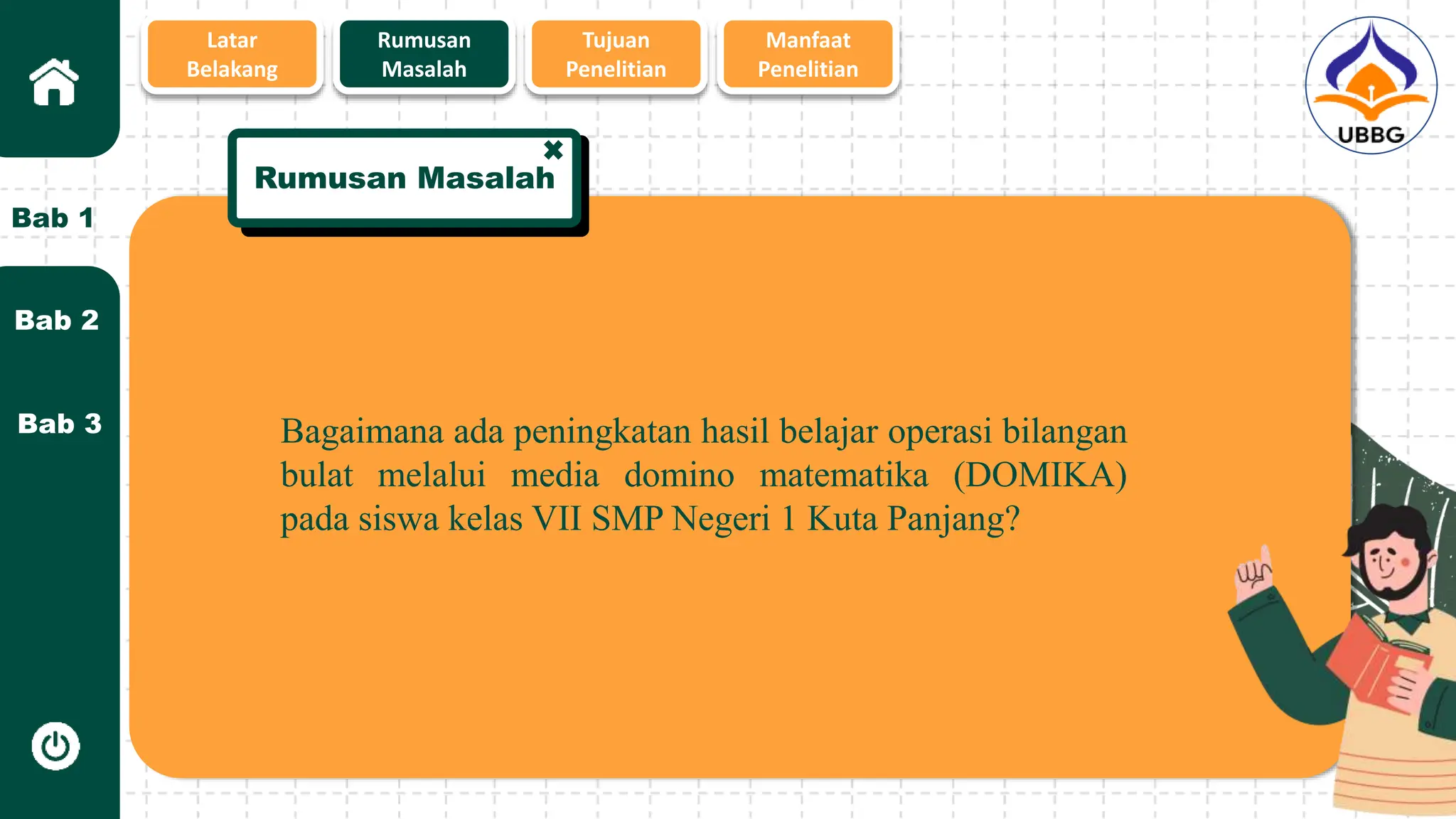 Latar Belakang

Rumusan Masalah

Tujuan Penelitian

Manfaat Penelitian

UBBG

Bab 1

Bab 2

Bab 3

Rumusan Masalah

Bagaimana ada peningkatan hasil belajar operasi bilangan bulat melalui media domino matematika (DOMIKA) pada siswa kelas VII SMP Negeri 1 Kuta Panjang?